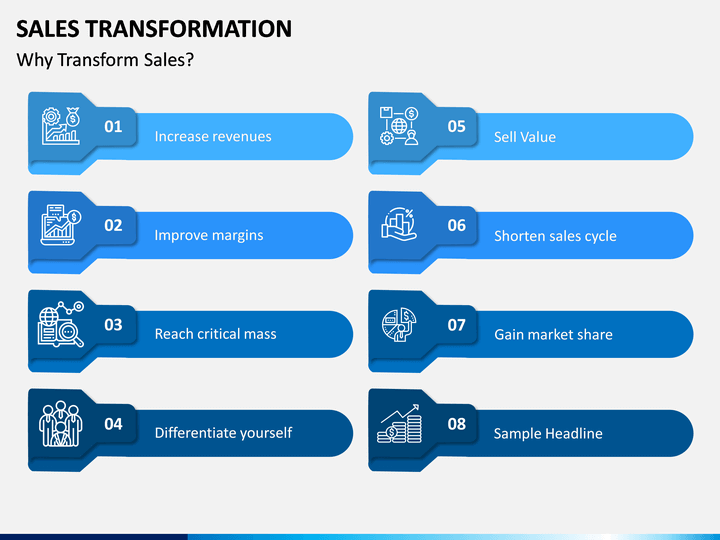 SALES TRANSFORMATION

Why Transform Sales?

01 Increase revenues

02 Improve margins

03 Reach critical mass

04 Differentiate yourself

05 Sell Value

06 Shorten sales cycle

07 Gain market share

08 Sample Headline